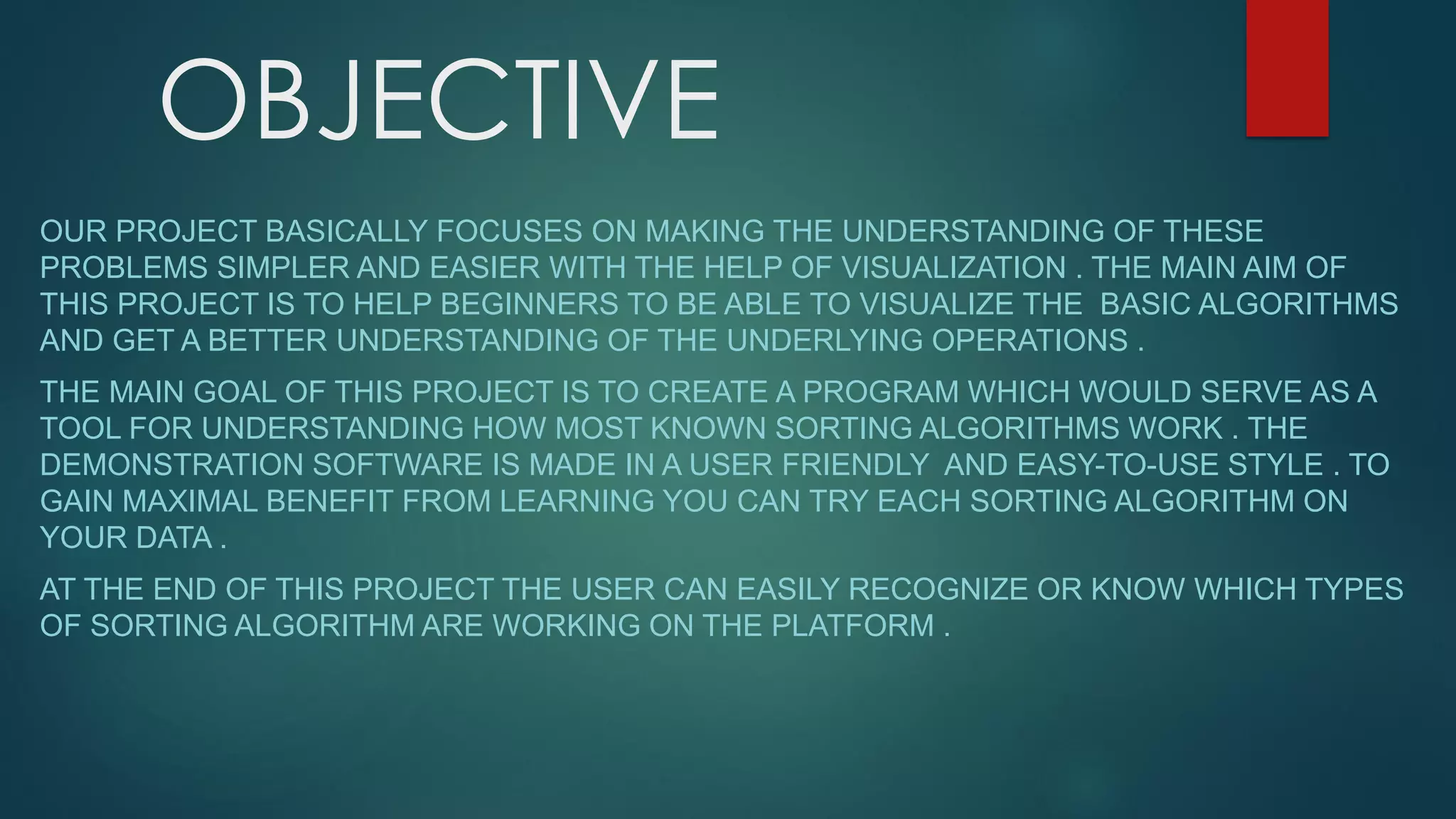 OBJECTIVE

OUR PROJECT BASICALLY FOCUSES ON MAKING THE UNDERSTANDING OF THESE PROBLEMS SIMPLER AND EASIER WITH THE HELP OF VISUALIZATION . THE MAIN AIM OF THIS PROJECT IS TO HELP BEGINNERS TO BE ABLE TO VISUALIZE THE BASIC ALGORITHMS AND GET A BETTER UNDERSTANDING OF THE UNDERLYING OPERATIONS .

THE MAIN GOAL OF THIS PROJECT IS TO CREATE A PROGRAM WHICH WOULD SERVE AS A TOOL FOR UNDERSTANDING HOW MOST KNOWN SORTING ALGORITHMS WORK . THE DEMONSTRATION SOFTWARE IS MADE IN A USER FRIENDLY AND EASY-TO-USE STYLE . TO GAIN MAXIMAL BENEFIT FROM LEARNING YOU CAN TRY EACH SORTING ALGORITHM ON YOUR DATA .

AT THE END OF THIS PROJECT THE USER CAN EASILY RECOGNIZE OR KNOW WHICH TYPES OF SORTING ALGORITHM ARE WORKING ON THE PLATFORM .